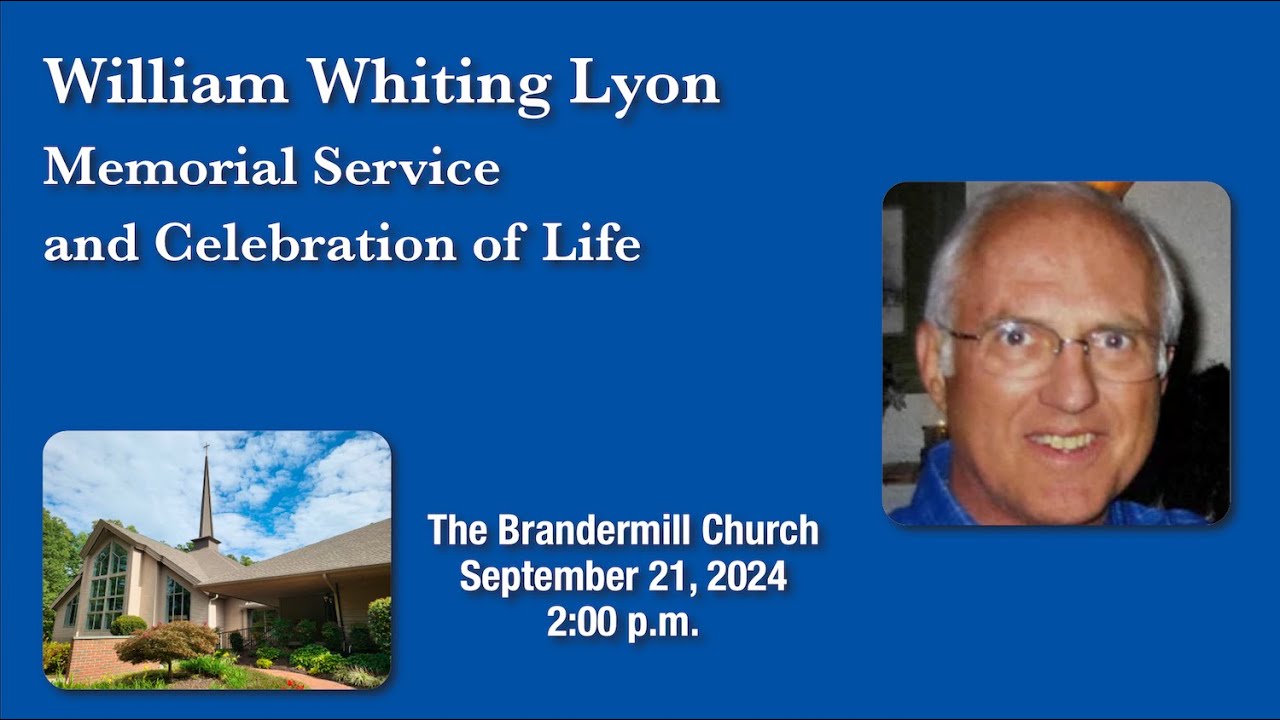 William Whiting Lyon
Memorial Service
and Celebration of Life

The Brandermill Church
September 21, 2024
2:00 p.m.